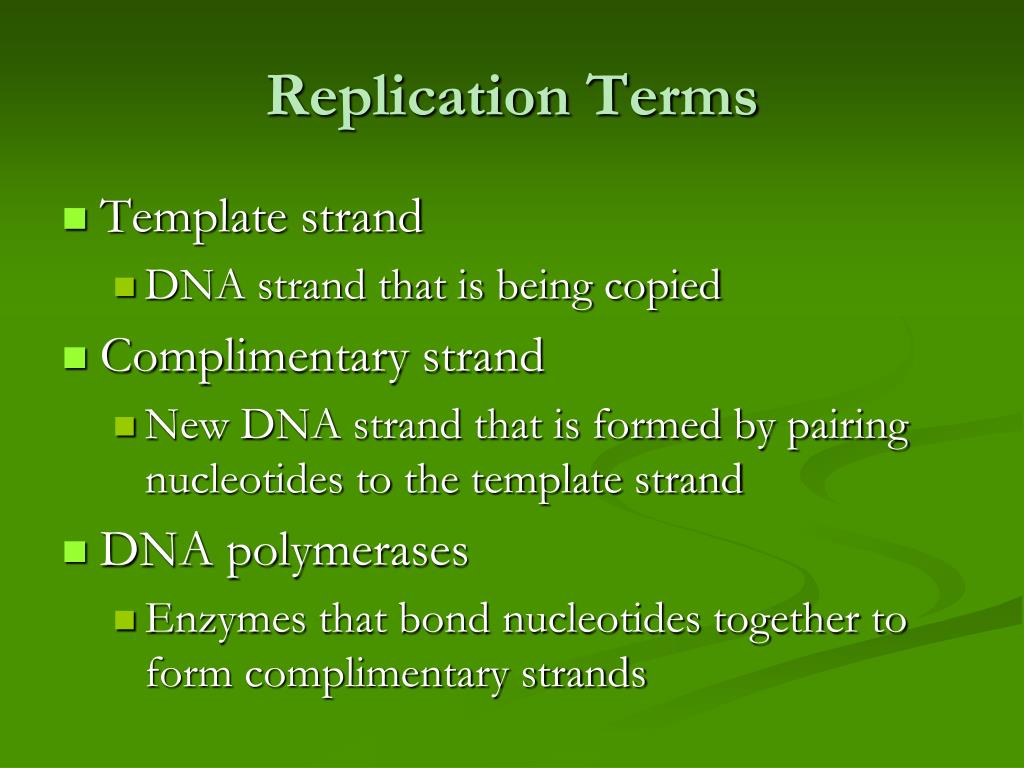 Replication Terms

Template strand

DNA strand that is being copied

Complimentary strand

New DNA strand that is formed by pairing nucleotides to the template strand

DNA polymerases

Enzymes that bond nucleotides together to form complimentary strands